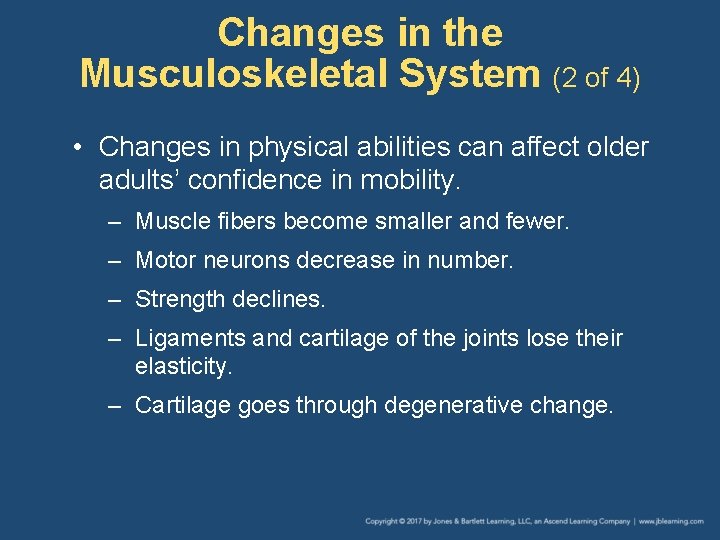 Changes in the Musculoskeletal System (2 of 4)

• Changes in physical abilities can affect older adults' confidence in mobility.

– Muscle fibers become smaller and fewer.

– Motor neurons decrease in number.

– Strength declines.

– Ligaments and cartilage of the joints lose their elasticity.

– Cartilage goes through degenerative change.

Copyright © 2017 by Jones & Bartlett Learning, LLC, an Ascend Learning Company | www.jblearning.com